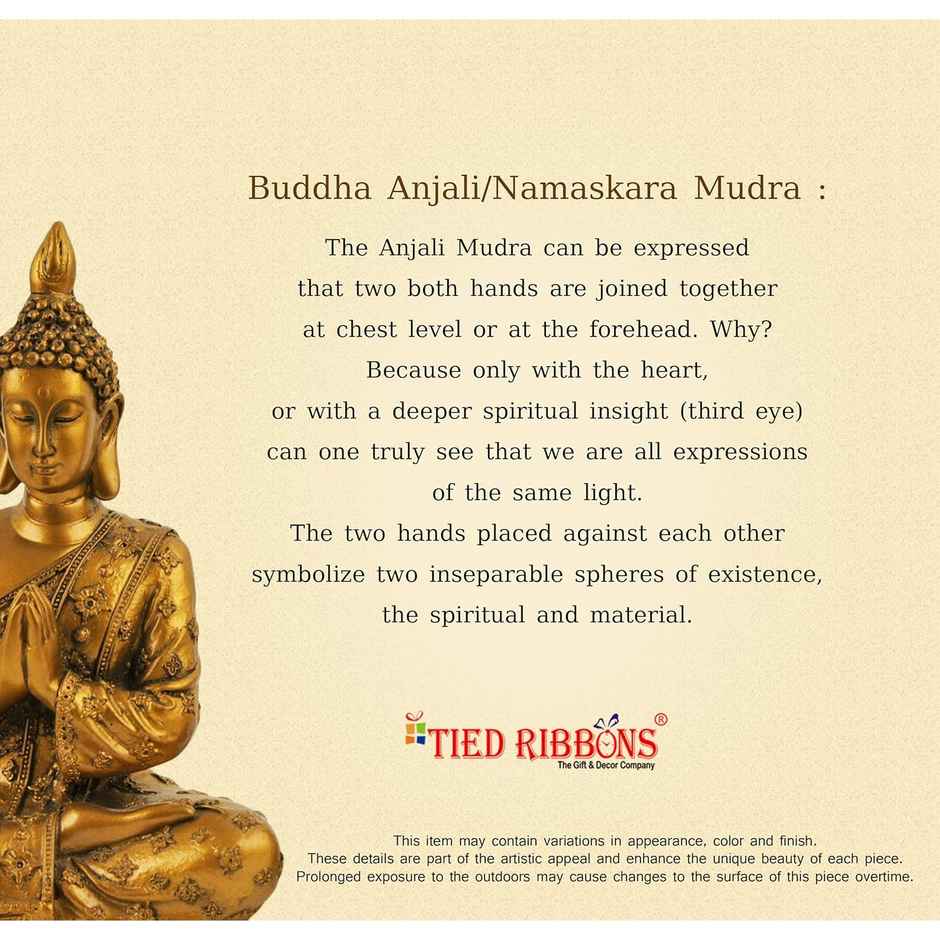 Buddha Anjali/Namaskara Mudra :

The Anjali Mudra can be expressed that two both hands are joined together at chest level or at the forehead. Why? Because only with the heart, or with a deeper spiritual insight (third eye) can one truly see that we are all expressions of the same light.
The two hands placed against each other symbolize two inseparable spheres of existence, the spiritual and material.

TIED RIBBONS®
The Gift & Decor Company

This item may contain variations in appearance, color and finish.
These details are part of the artistic appeal and enhance the unique beauty of each piece.
Prolonged exposure to the outdoors may cause changes to the surface of this piece overtime.